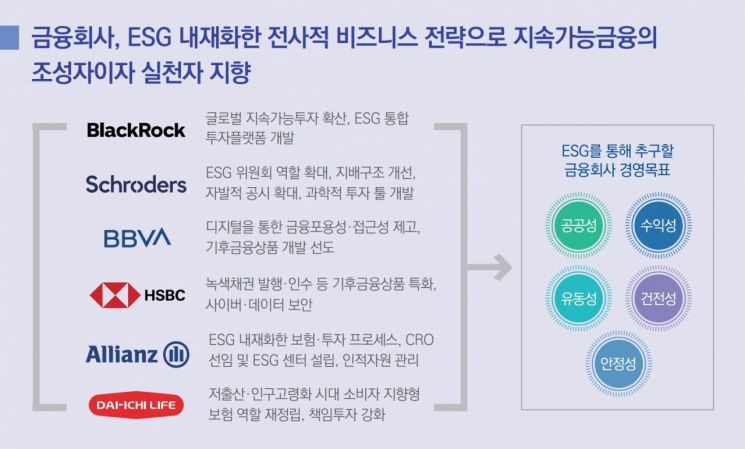 금융회사, ESG 내재화한 전사적 비즈니스 전략으로 지속가능금융의 조성자이자 실천자 지향

BlackRock
글로벌 지속가능투자 확산, ESG 통합 투자플랫폼 개발

Schroders
ESG 위원회 역할 확대, 지배구조 개선, 자발적 공시 확대, 과학적 투자 툴 개발

BBVA
디지털을 통한 금융포용성·접근성 제고, 기후금융상품 개발 선도

HSBC
녹색채권 발행·인수 등 기후금융상품 특화, 사이버·데이터 보안

Allianz
ESG 내재화한 보험·투자 프로세스, CRO 선임 및 ESG 센터 설립, 인적자원 관리

DAI-ICHI LIFE
저출산·인구고령화 시대 소비자 지향형 보험 역할 재정립, 책임투자 강화

ESG를 통해 추구할 금융회사 경영목표

공공성
수익성
유동성
건전성
안정성